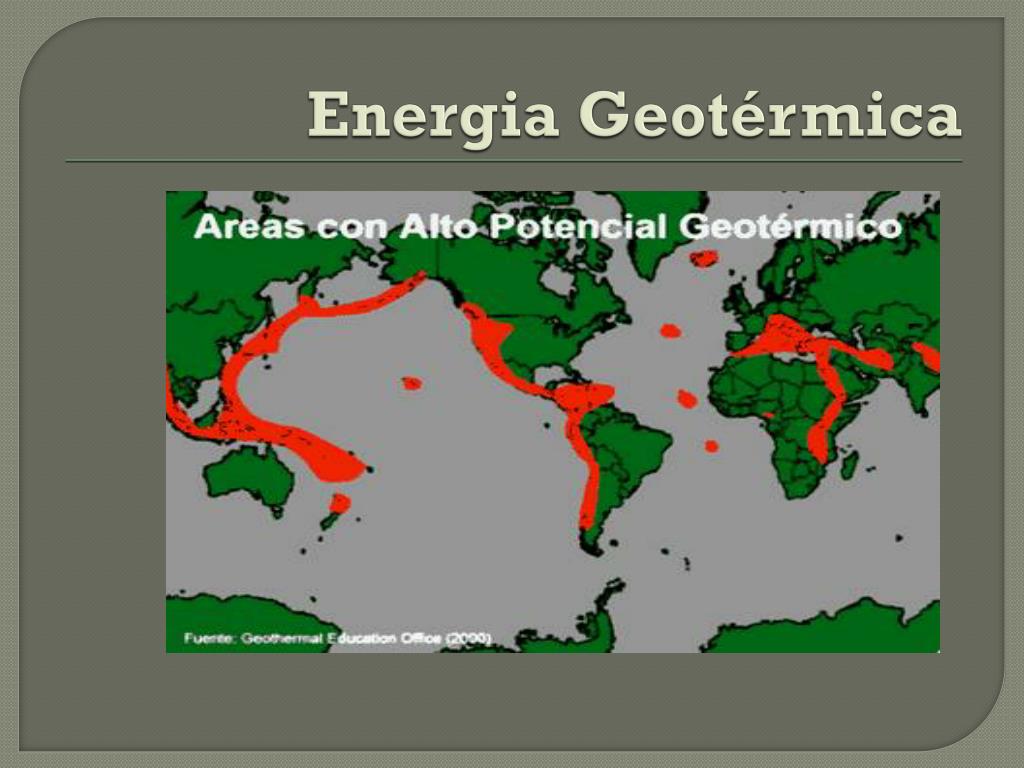 Energia Geotérmica

Areas con Alto Potencial Geotérmico

Fuente: Geothermal Education Office (2000)